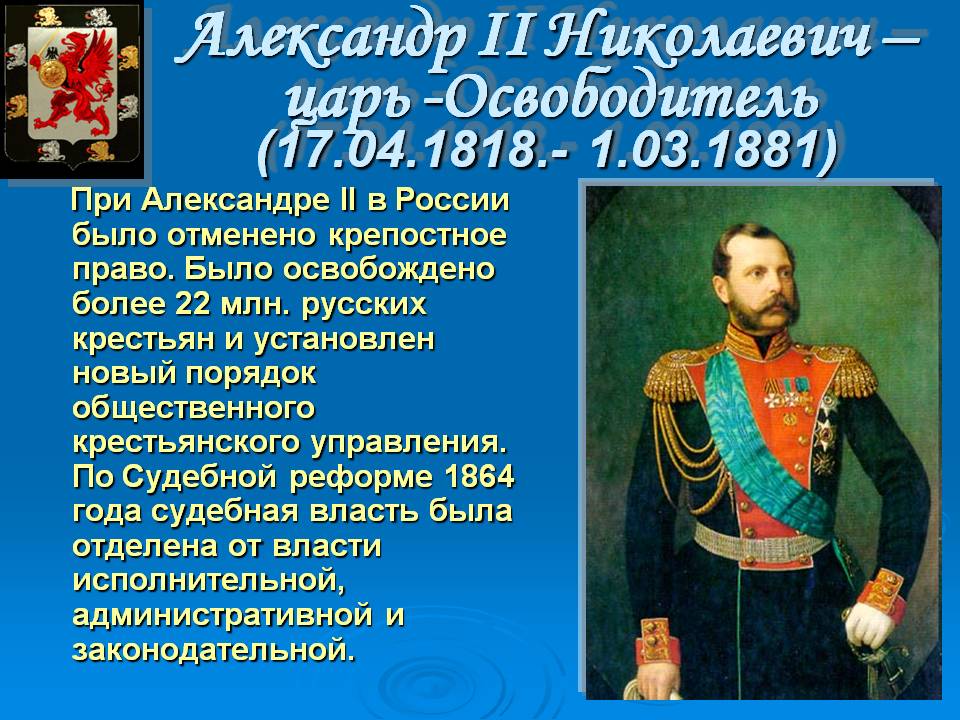 Александр II Николаевич – царь -Освободитель (17.04.1818.- 1.03.1881)

При Александре II в России было отменено крепостное право. Было освобождено более 22 млн. русских крестьян и установлен новый порядок общественного крестьянского управления. По Судебной реформе 1864 года судебная власть была отделена от власти исполнительной, административной и законодательной.